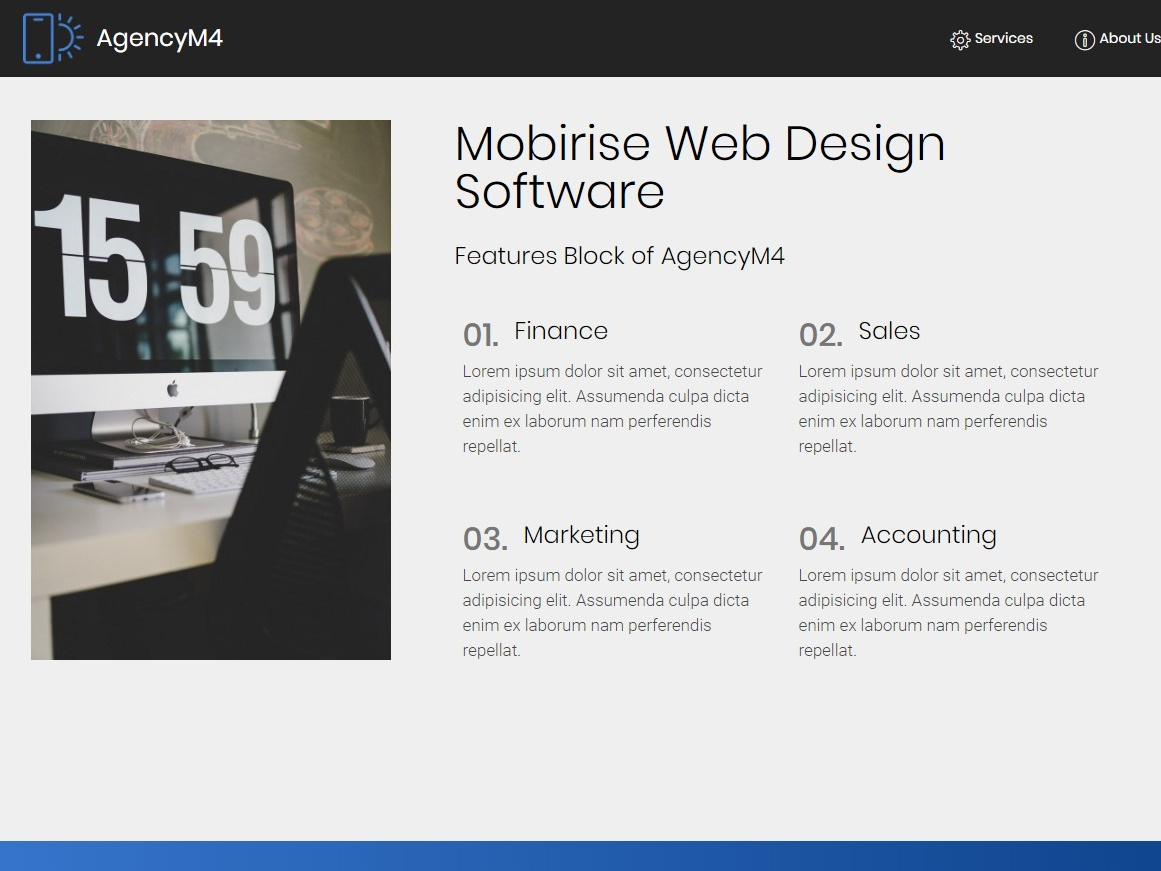 AgencyM4

Services About Us

15 59

Mobirise Web Design Software

Features Block of AgencyM4

01. Finance

Lorem ipsum dolor sit amet, consectetur adipisicing elit. Assumenda culpa dicta enim ex laborum nam perferendis repellat.

02. Sales

Lorem ipsum dolor sit amet, consectetur adipisicing elit. Assumenda culpa dicta enim ex laborum nam perferendis repellat.

03. Marketing

Lorem ipsum dolor sit amet, consectetur adipisicing elit. Assumenda culpa dicta enim ex laborum nam perferendis repellat.

04. Accounting

Lorem ipsum dolor sit amet, consectetur adipisicing elit. Assumenda culpa dicta enim ex laborum nam perferendis repellat.